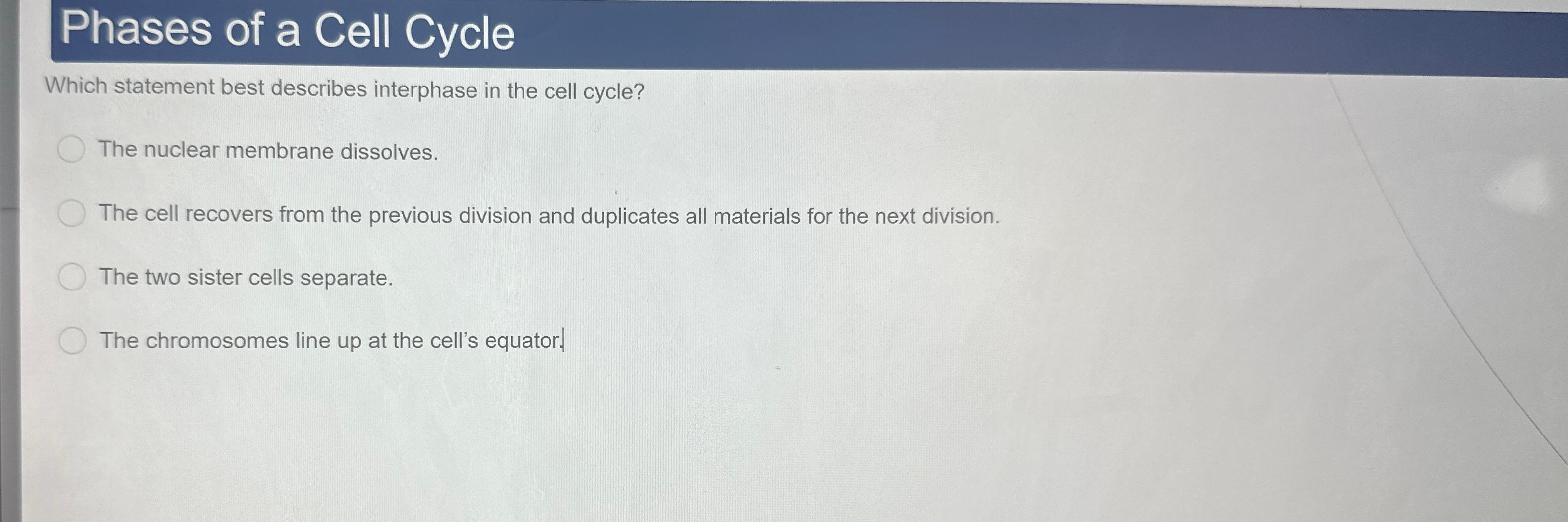 Phases of a Cell Cycle

Which statement best describes interphase in the cell cycle?

The nuclear membrane dissolves.

The cell recovers from the previous division and duplicates all materials for the next division.

The two sister cells separate.

The chromosomes line up at the cell's equator.